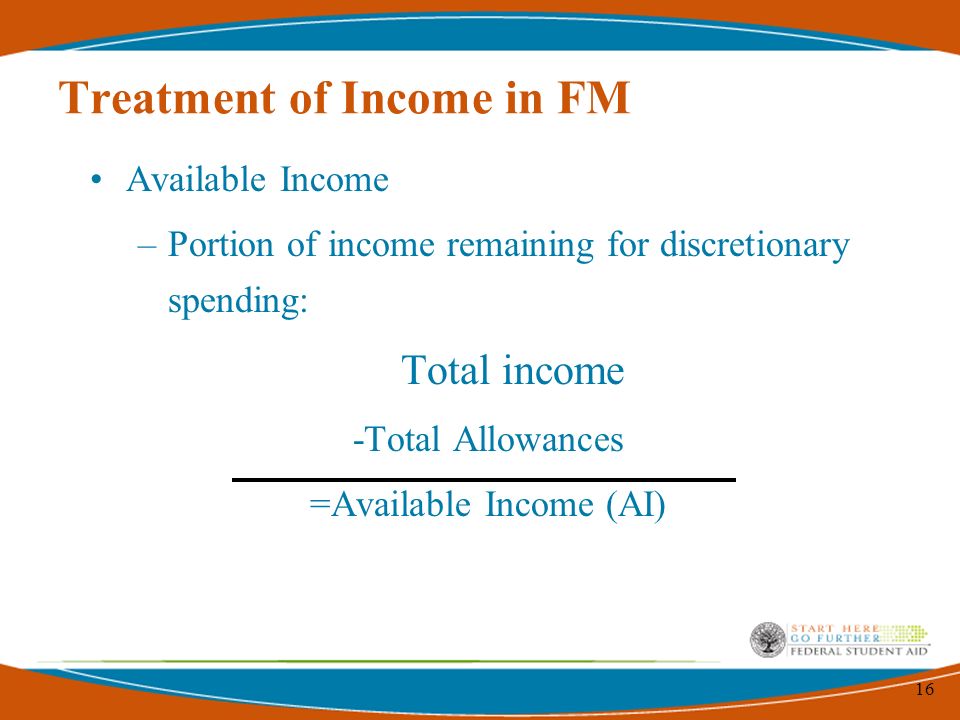 Treatment of Income in FM

• Available Income

– Portion of income remaining for discretionary spending:

Total income

-Total Allowances

=Available Income (AI)

START HERE
GO FURTHER
FEDERAL STUDENT AID

16